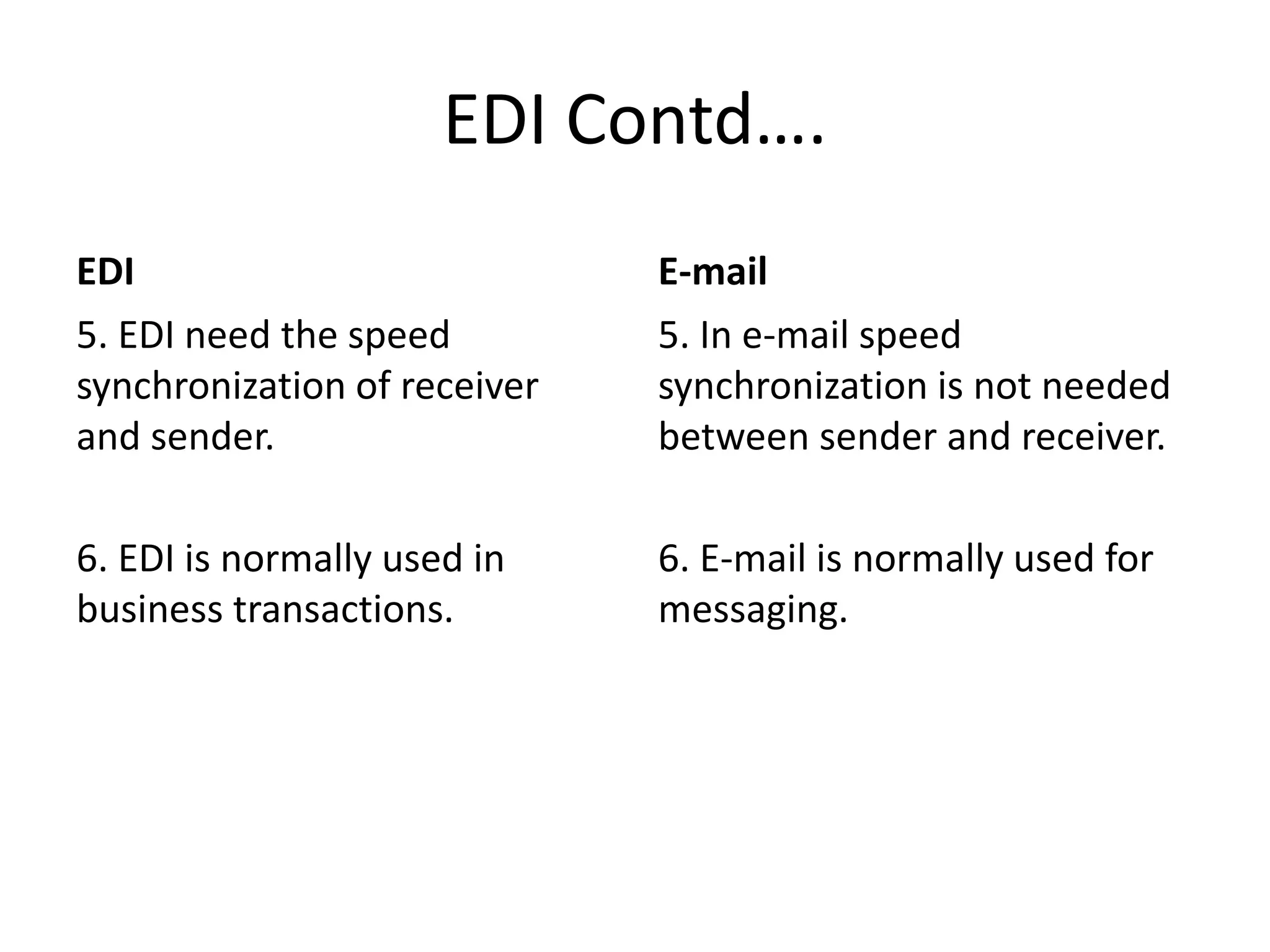 EDI Contd….

EDI

5. EDI need the speed synchronization of receiver and sender.

6. EDI is normally used in business transactions.

E-mail

5. In e-mail speed synchronization is not needed between sender and receiver.

6. E-mail is normally used for messaging.